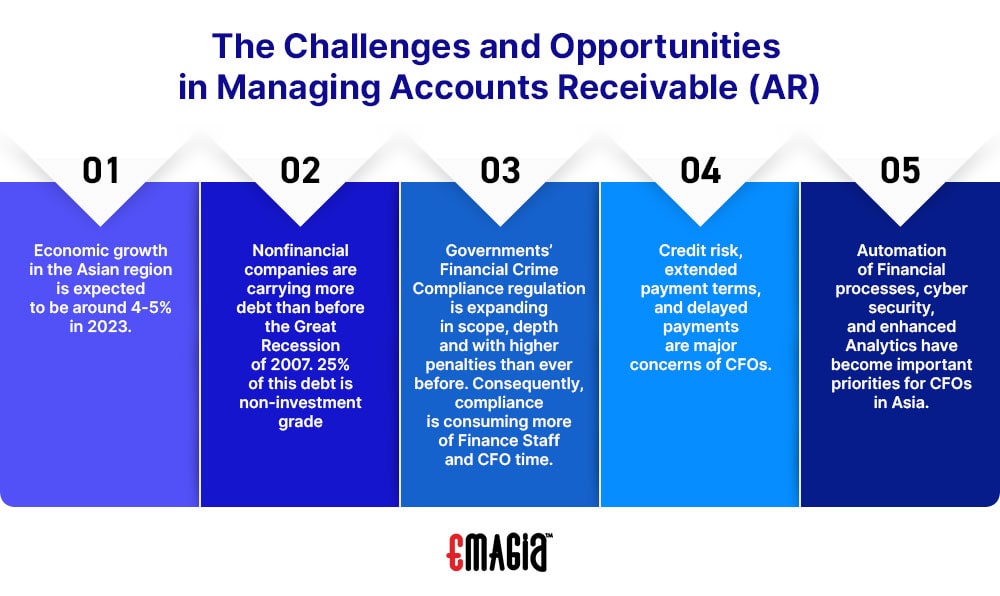 The Challenges and Opportunities in Managing Accounts Receivable (AR)

01

Economic growth in the Asian region is expected to be around 4-5% in 2023.

02

Nonfinancial companies are carrying more debt than before the Great Recession of 2007. 25% of this debt is non-investment grade

03

Governments' Financial Crime Compliance regulation is expanding in scope, depth and with higher penalties than ever before. Consequently, compliance is consuming more of Finance Staff and CFO time.

04

Credit risk, extended payment terms, and delayed payments are major concerns of CFOs.

05

Automation of Financial processes, cyber security, and enhanced Analytics have become important priorities for CFOs in Asia.

EMAGIA™